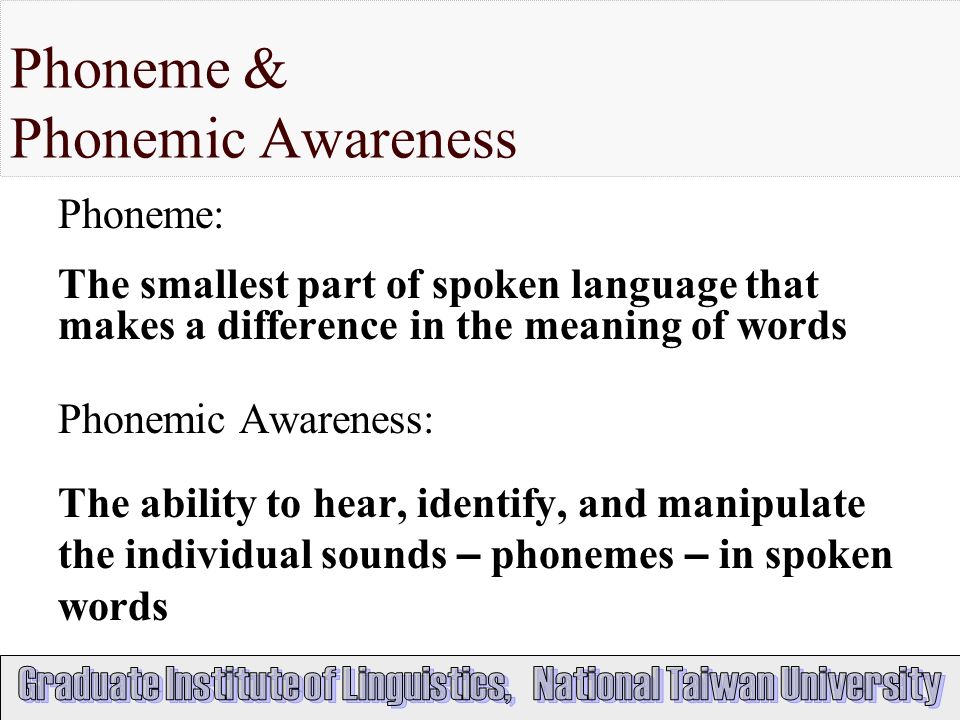 Phoneme &
Phonemic Awareness

Phoneme:

The smallest part of spoken language that makes a difference in the meaning of words

Phonemic Awareness:

The ability to hear, identify, and manipulate the individual sounds – phonemes – in spoken words

Graduate Institute of Linguistics, National Taiwan University